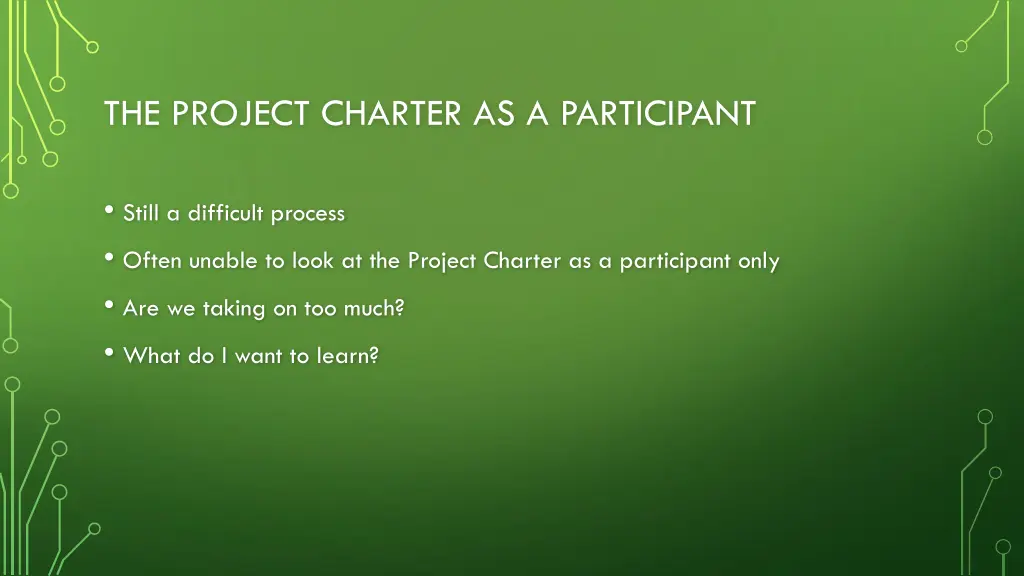 THE PROJECT CHARTER AS A PARTICIPANT

• Still a difficult process

• Often unable to look at the Project Charter as a participant only

• Are we taking on too much?

• What do I want to learn?